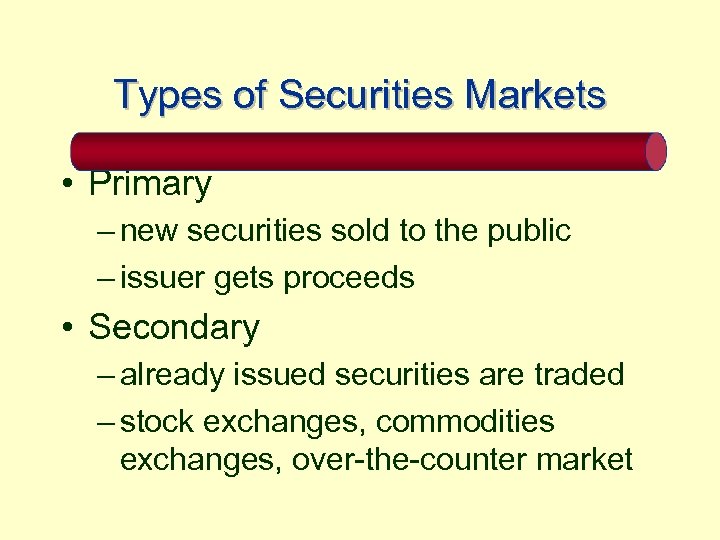 Types of Securities Markets

• Primary
– new securities sold to the public
– issuer gets proceeds

• Secondary
– already issued securities are traded
– stock exchanges, commodities exchanges, over-the-counter market